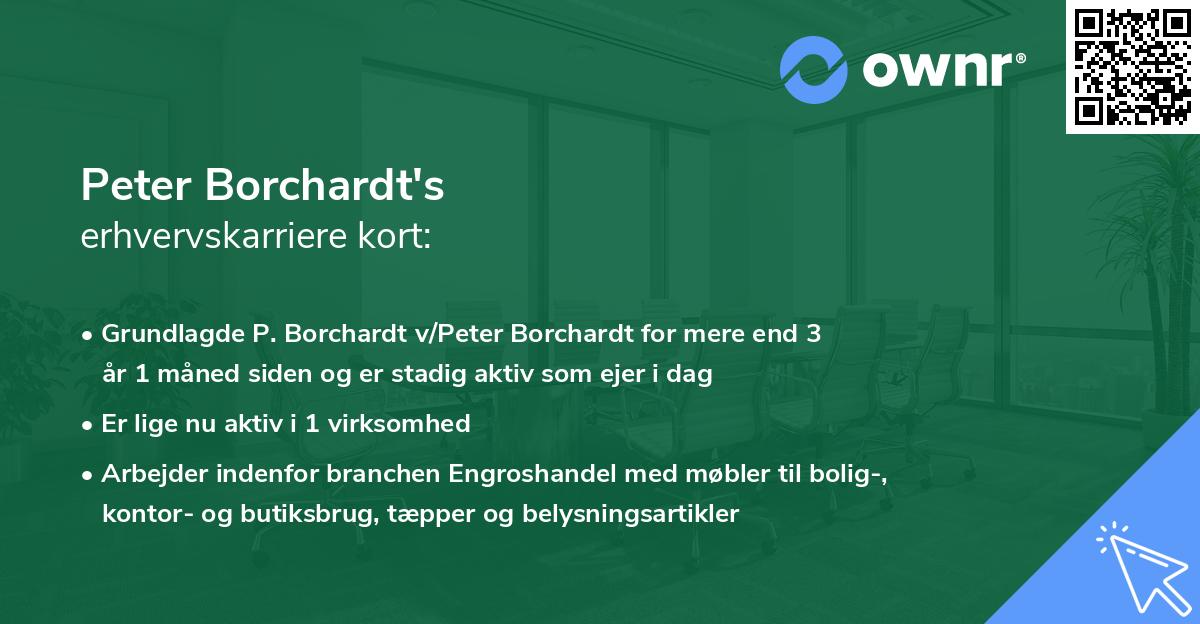 ownr®

Peter Borchardt's
erhvervskarriere kort:

• Grundlagde P. Borchardt v/Peter Borchardt for mere end 3 år 1 måned siden og er stadig aktiv som ejer i dag
• Er lige nu aktiv i 1 virksomhed
• Arbejder indenfor branchen Engroshandel med møbler til bolig-, kontor- og butiksbrug, tæpper og belysningsartikler